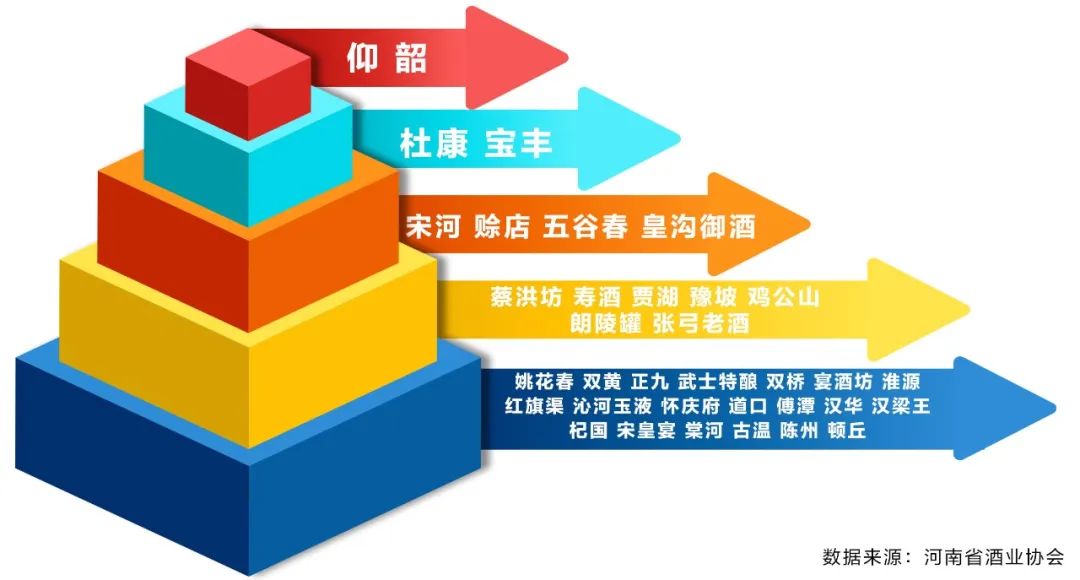 仰韶

杜康 宝丰

宋河 赊店 五谷春 皇沟御酒

蔡洪坊 寿酒 贾湖 豫坡 鸡公山 朗陵罐 张弓老酒

姚花春 双黄 正九 武士特酿 双桥 宴酒坊 淮源 红旗渠 沁河玉液 怀庆府 道口 傅潭 汉华 汉梁王 杞国 宋皇宴 棠河 古温 陈州 顿丘

数据来源：河南省酒业协会